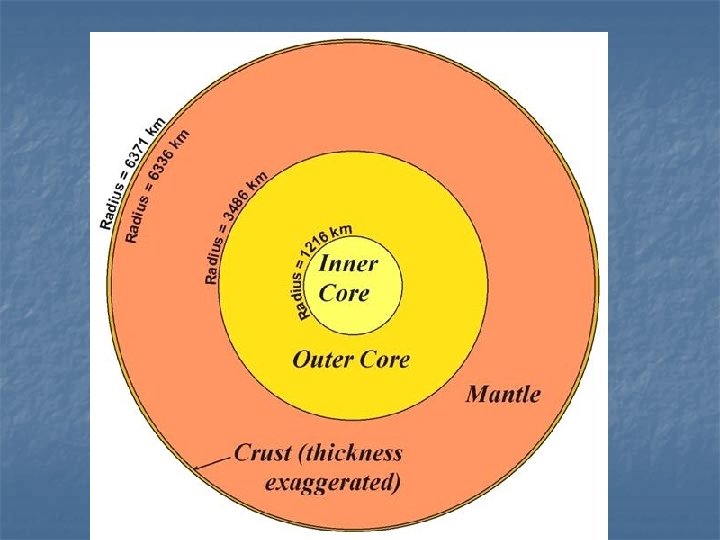 Radius = 6371 km
Radius = 6336 km
Radius = 3486 km
Radius = 1216 km
Inner Core
Outer Core
Mantle
Crust (thickness exaggerated)